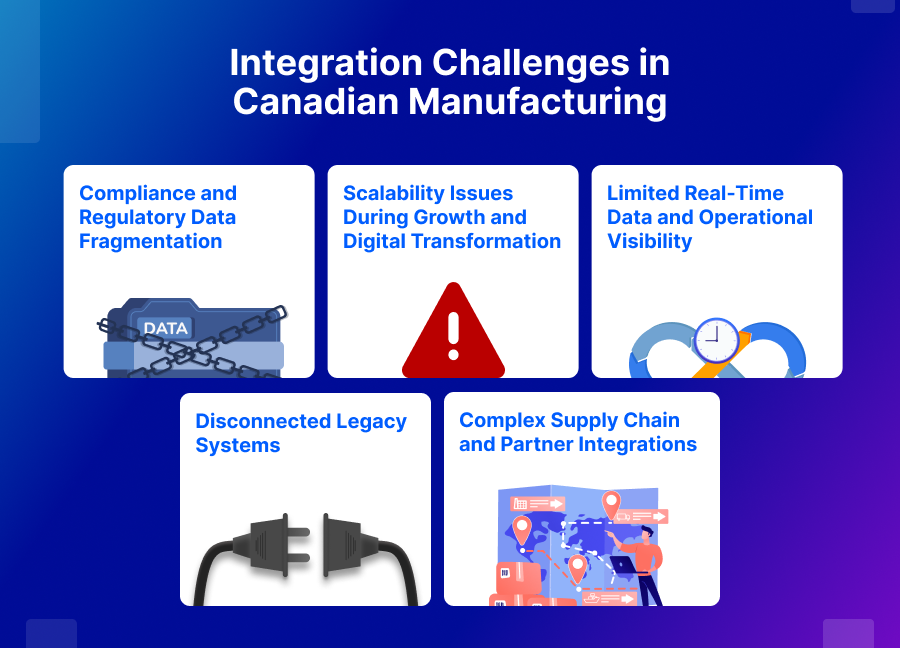 Integration Challenges in Canadian Manufacturing

Compliance and Regulatory Data Fragmentation

DATA

Scalability Issues During Growth and Digital Transformation

Limited Real-Time Data and Operational Visibility

Disconnected Legacy Systems

Complex Supply Chain and Partner Integrations